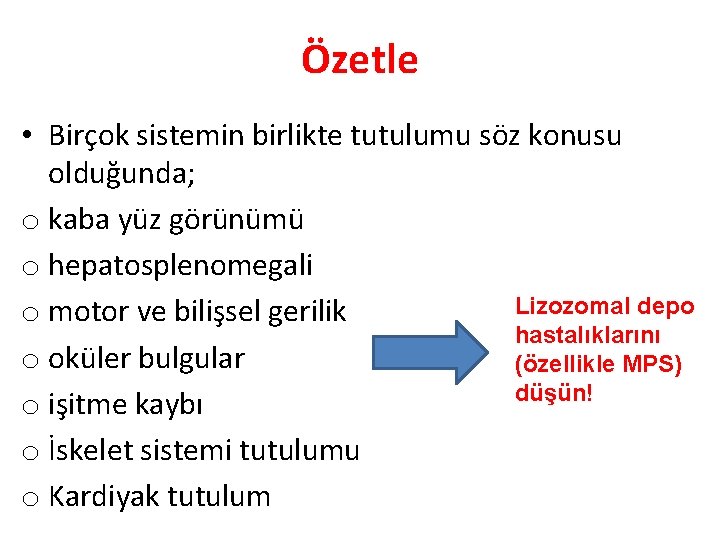 Özetle

• Birçok sistemin birlikte tutulumu söz konusu olduğunda;
o kaba yüz görünümü
o hepatosplenomegali
o motor ve bilişsel gerilik
o oküler bulgular
o işitme kaybı
o İskelet sistemi tutulumu
o Kardiyak tutulum

Lizozomal depo hastalıklarını (özellikle MPS) düşün!